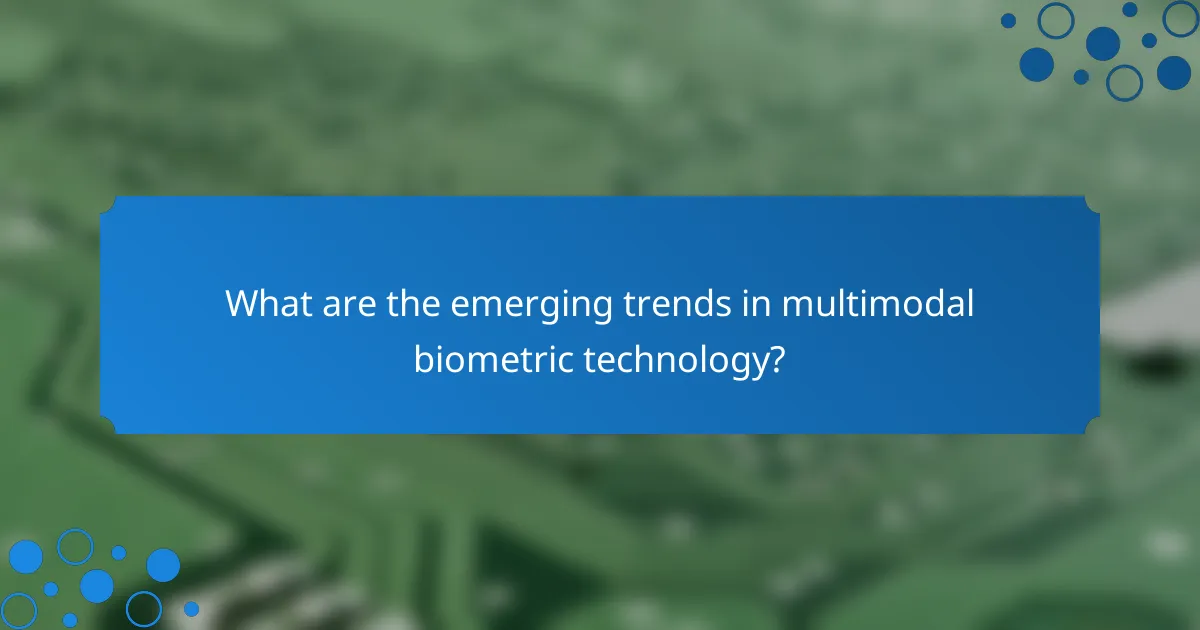 What are the emerging trends in multimodal biometric technology?